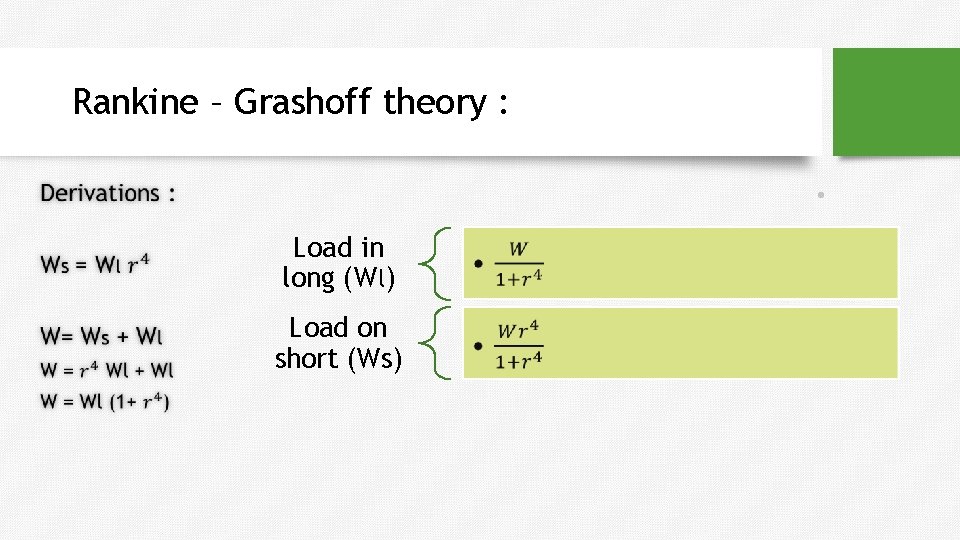 Rankine – Grashoff theory :

Derivations :

Ws = Wl $r^4$

W= Ws + Wl

W = $r^4$ Wl + Wl

W = Wl (1+ $r^4$)

Load in long (Wl)

• $\frac{W}{1+r^4}$

Load on short (Ws)

• $\frac{Wr^4}{1+r^4}$